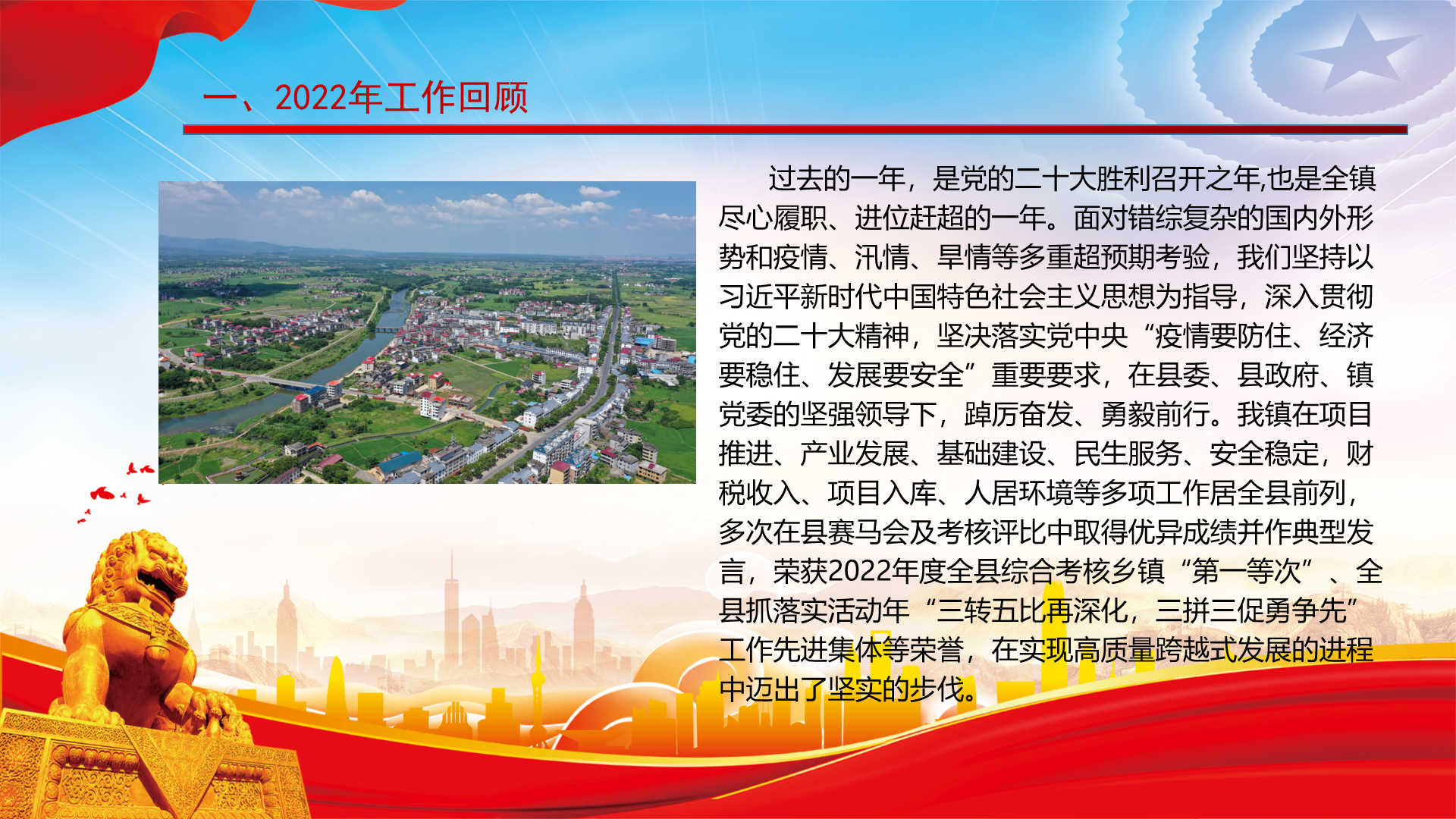 一、2022年工作回顾

过去的一年，是党的二十大胜利召开之年,也是全镇尽心履职、进位赶超的一年。面对错综复杂的国内外形势和疫情、汛情、旱情等多重超预期考验，我们坚持以习近平新时代中国特色社会主义思想为指导，深入贯彻党的二十大精神，坚决落实党中央“疫情要防住、经济要稳住、发展要安全”重要要求，在县委、县政府、镇党委的坚强领导下，踔厉奋发、勇毅前行。我镇在项目推进、产业发展、基础建设、民生服务、安全稳定，财税收入、项目入库、人居环境等多项工作居全县前列，多次在县赛马会及考核评比中取得优异成绩并作典型发言，荣获2022年度全县综合考核乡镇“第一等次”、全县抓落实活动年“三转五比再深化，三拼三促勇争先”工作先进集体等荣誉，在实现高质量跨越式发展的进程中迈出了坚实的步伐。